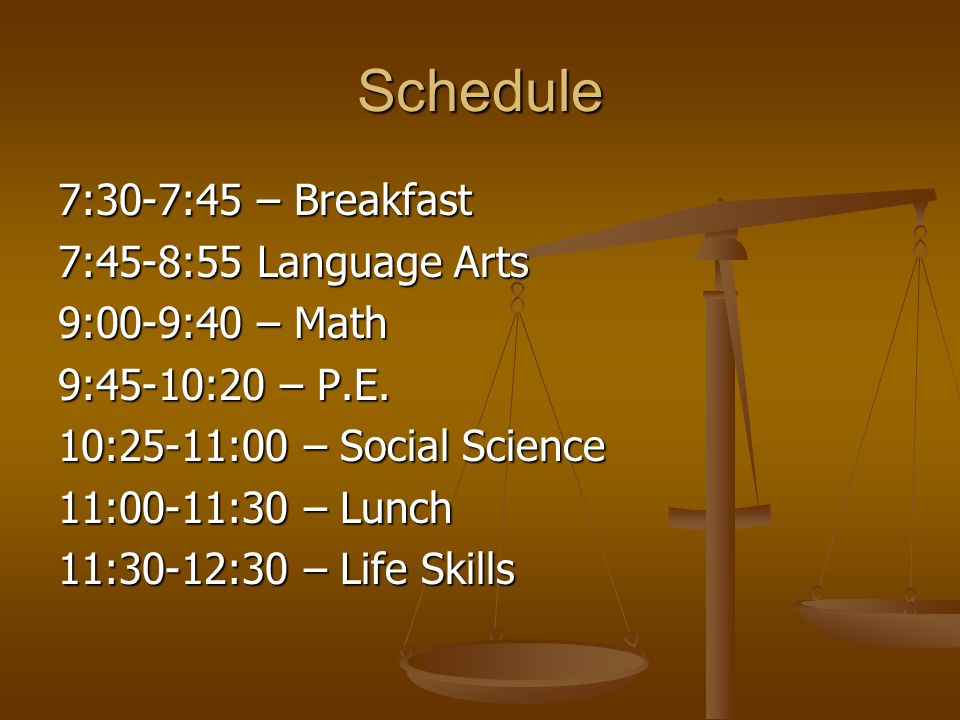 Schedule

7:30-7:45 – Breakfast

7:45-8:55 Language Arts

9:00-9:40 – Math

9:45-10:20 – P.E.

10:25-11:00 – Social Science

11:00-11:30 – Lunch

11:30-12:30 – Life Skills